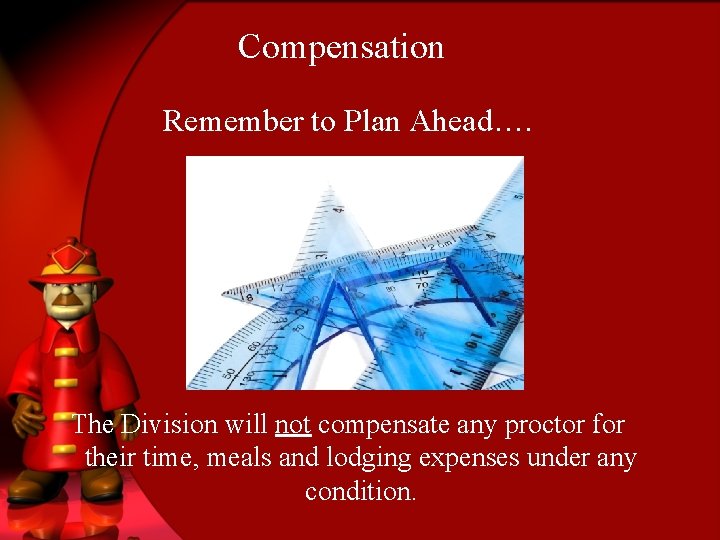 Compensation

Remember to Plan Ahead….

The Division will not compensate any proctor for their time, meals and lodging expenses under any condition.